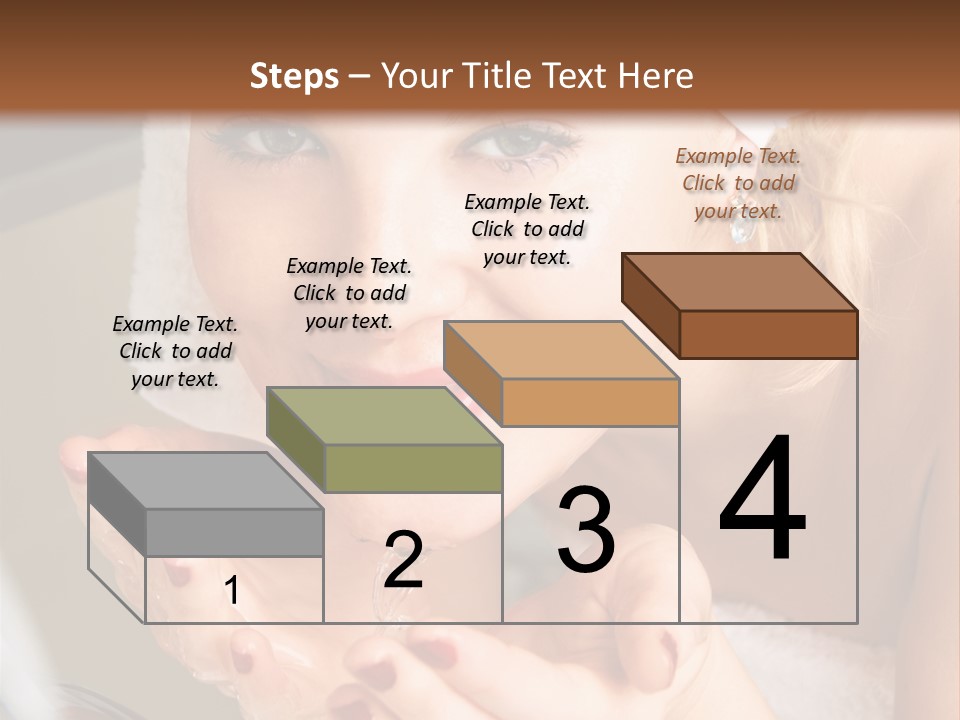 Steps – Your Title Text Here

Example Text. Click to add your text.

Example Text. Click to add your text.

Example Text. Click to add your text.

Example Text. Click to add your text.

1

2

3

4